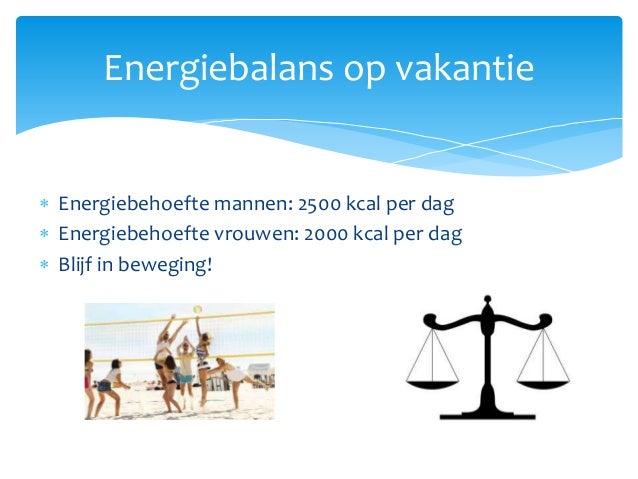 Energiebalans op vakantie

* Energiebehoefte mannen: 2500 kcal per dag
* Energiebehoefte vrouwen: 2000 kcal per dag
* Blijf in beweging!